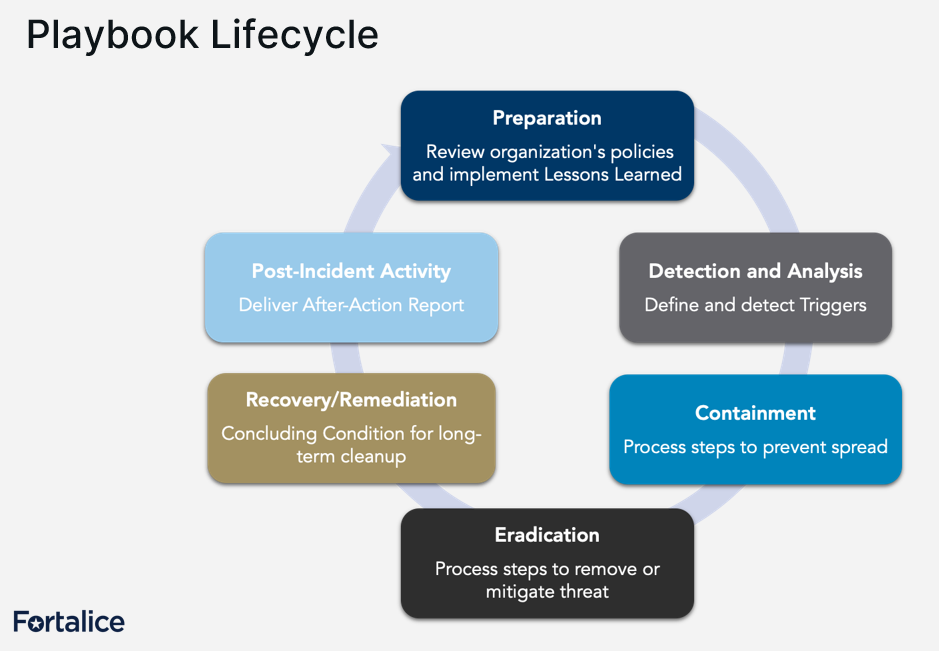 Playbook Lifecycle

Preparation

Review organization's policies and implement Lessons Learned

Detection and Analysis

Define and detect Triggers

Containment

Process steps to prevent spread

Eradication

Process steps to remove or mitigate threat

Recovery/Remediation

Concluding Condition for long-term cleanup

Post-Incident Activity

Deliver After-Action Report

Fortalice